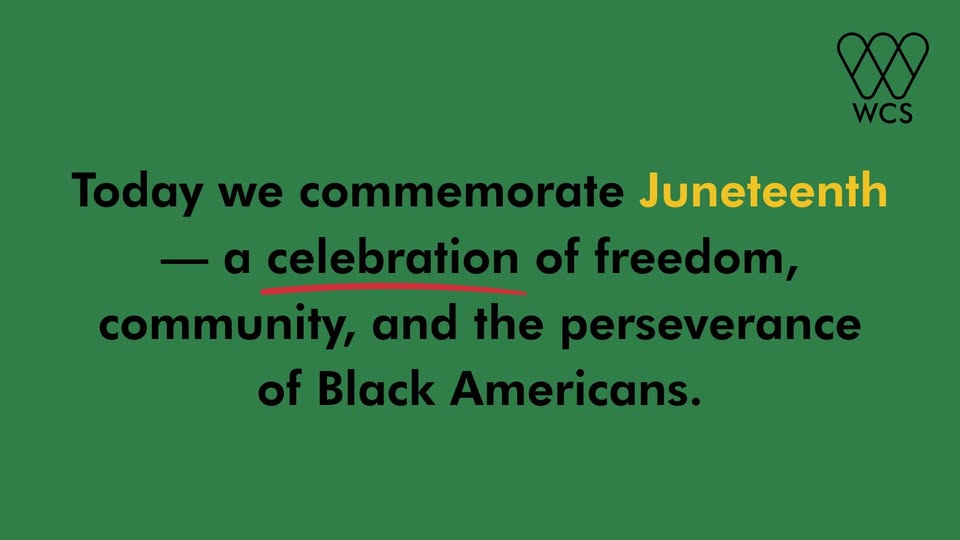 WCS

Today we commemorate Juneteenth — a celebration of freedom, community, and the perseverance of Black Americans.